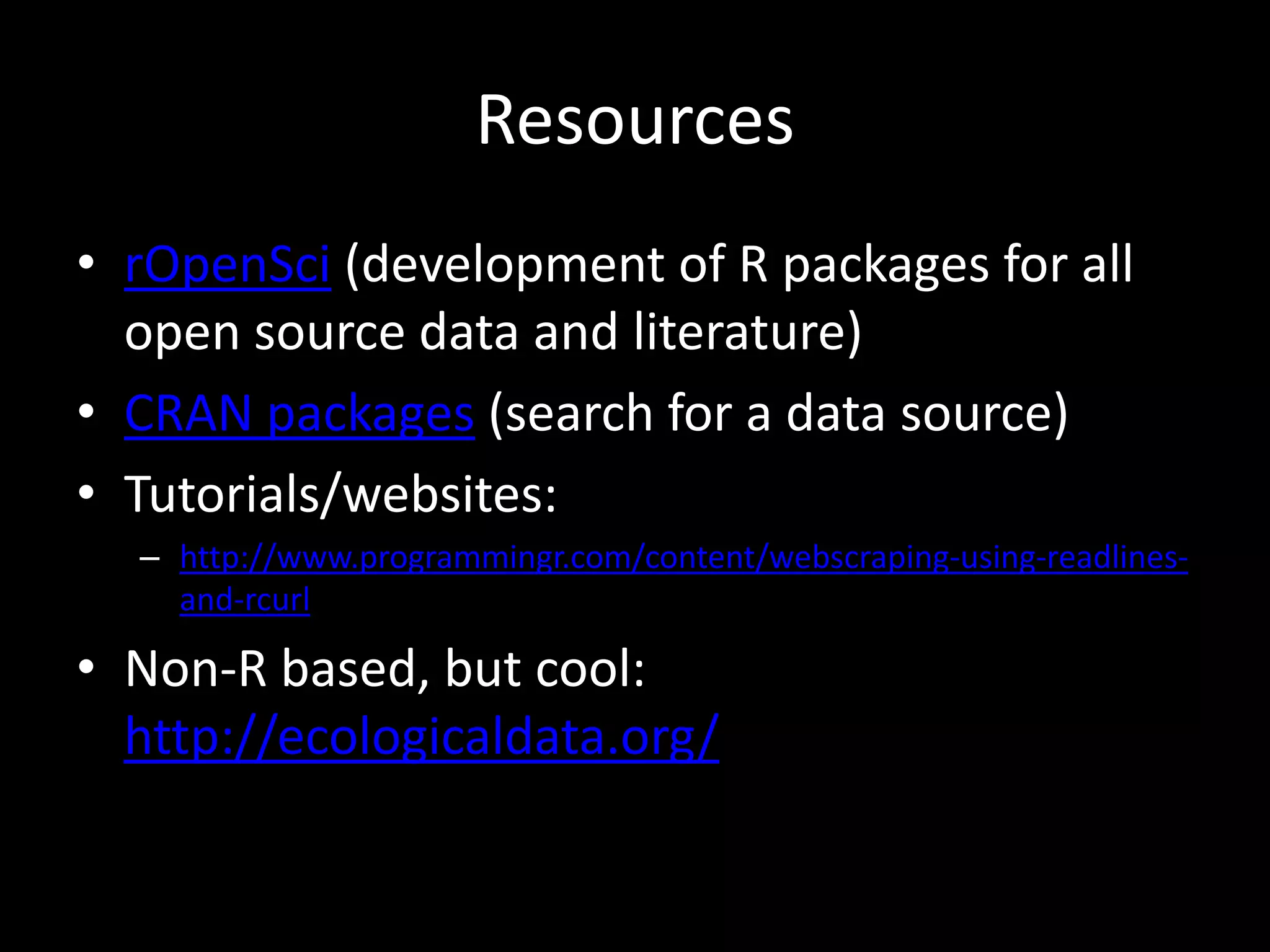 Resources

• rOpenSci (development of R packages for all open source data and literature)
• CRAN packages (search for a data source)
• Tutorials/websites:
– http://www.programmingr.com/content/webscraping-using-readlines-and-rcurl
• Non-R based, but cool: http://ecologicaldata.org/